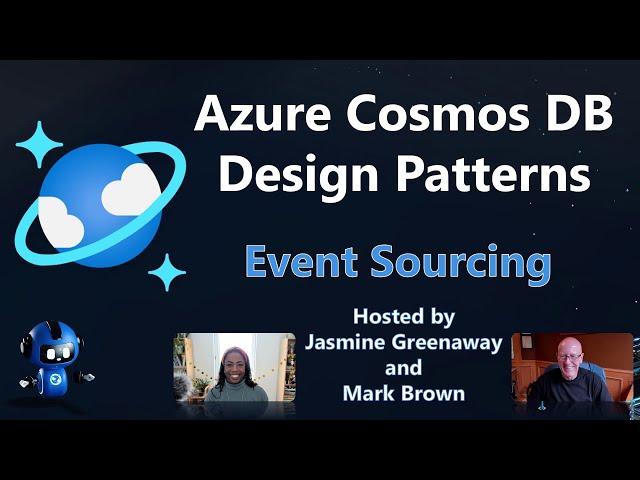 Azure Cosmos DB
Design Patterns

Event Sourcing

Hosted by
Jasmine Greenaway
and
Mark Brown